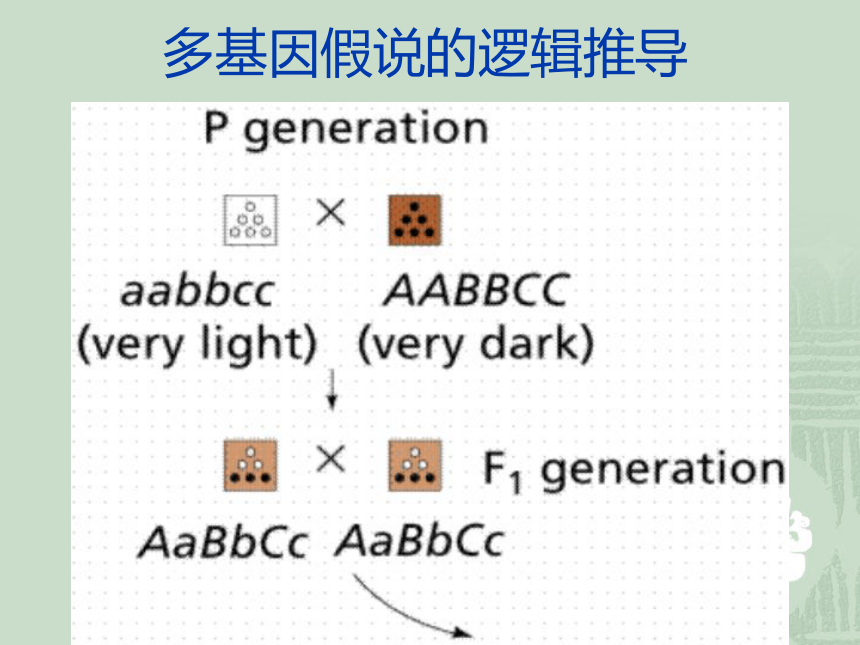 多基因假说的逻辑推导

P generation

×

aabbcc
(very light)

AABBCC
(very dark)

×

$F_1$ generation

AaBbCc AaBbCc